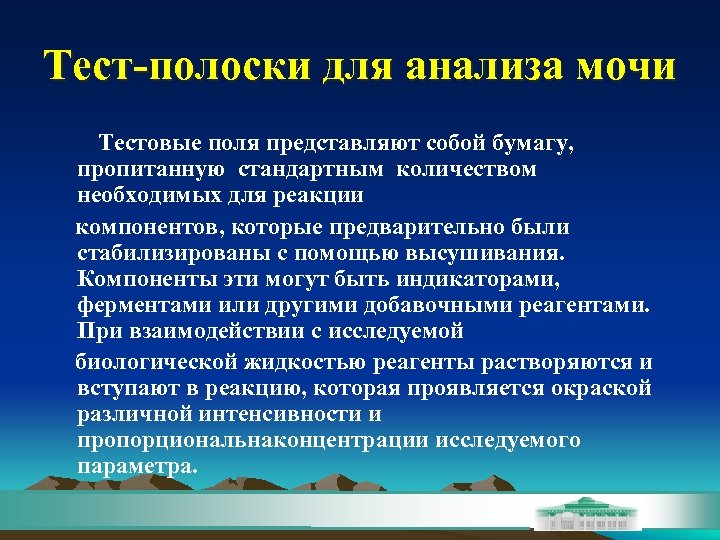 Тест-полоски для анализа мочи

Тестовые поля представляют собой бумагу, пропитанную стандартным количеством необходимых для реакции

компонентов, которые предварительно были стабилизированы с помощью высушивания. Компоненты эти могут быть индикаторами, ферментами или другими добавочными реагентами. При взаимодействии с исследуемой

биологической жидкостью реагенты растворяются и вступают в реакцию, которая проявляется окраской различной интенсивности и пропорциональнаконцентрации исследуемого параметра.